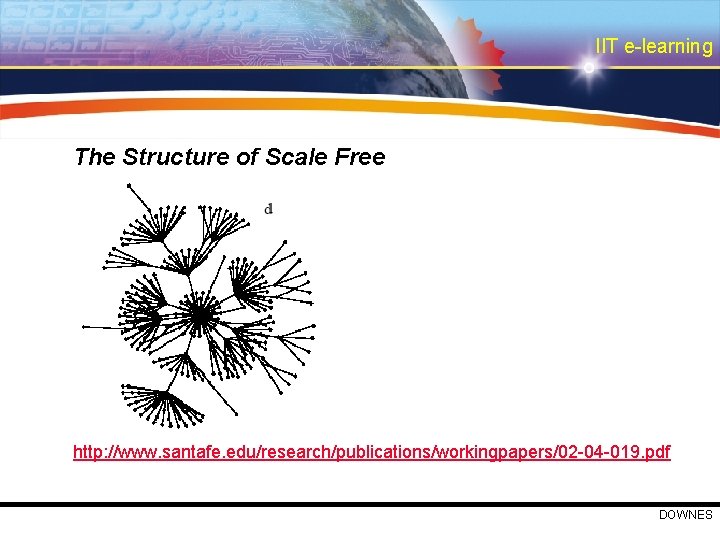 IIT e-learning

The Structure of Scale Free

d

http://www.santafe.edu/research/publications/workingpapers/02-04-019.pdf

DOWNES